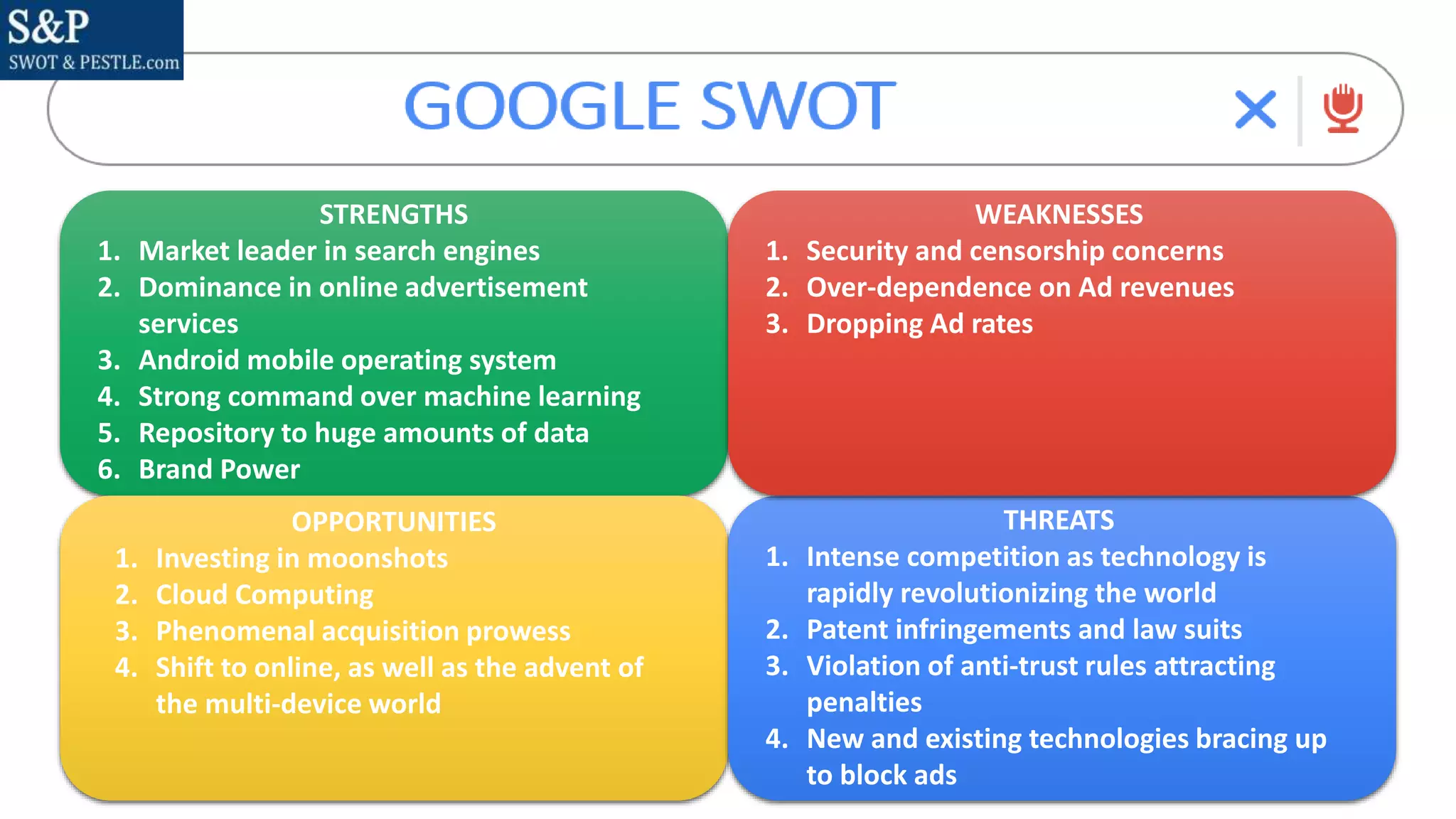 S&P
SWOT & PESTLE.com

GOOGLE SWOT

STRENGTHS
1. Market leader in search engines
2. Dominance in online advertisement services
3. Android mobile operating system
4. Strong command over machine learning
5. Repository to huge amounts of data
6. Brand Power

WEAKNESSES
1. Security and censorship concerns
2. Over-dependence on Ad revenues
3. Dropping Ad rates

OPPORTUNITIES
1. Investing in moonshots
2. Cloud Computing
3. Phenomenal acquisition prowess
4. Shift to online, as well as the advent of the multi-device world

THREATS
1. Intense competition as technology is rapidly revolutionizing the world
2. Patent infringements and law suits
3. Violation of anti-trust rules attracting penalties
4. New and existing technologies bracing up to block ads